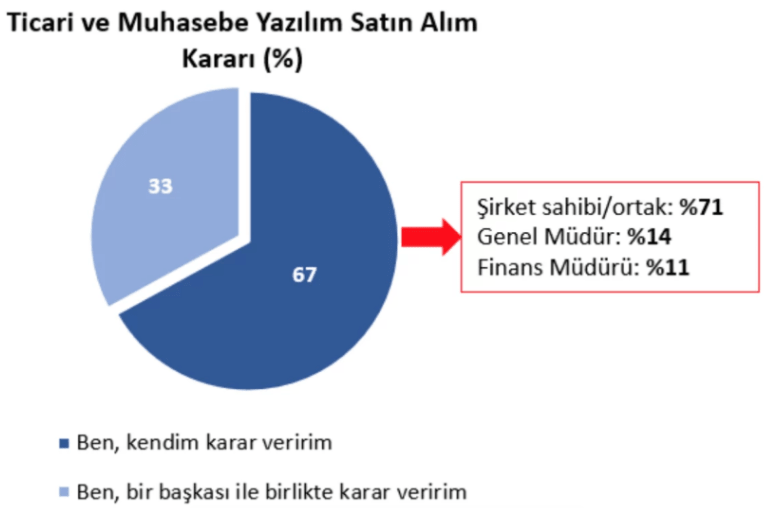 Ticari ve Muhasebe Yazılım Satın Alım Kararı (%)

33

67

Şirket sahibi/ortak: %71
Genel Müdür: %14
Finans Müdürü: %11

Ben, kendim karar veririm

Ben, bir başkası ile birlikte karar veririm